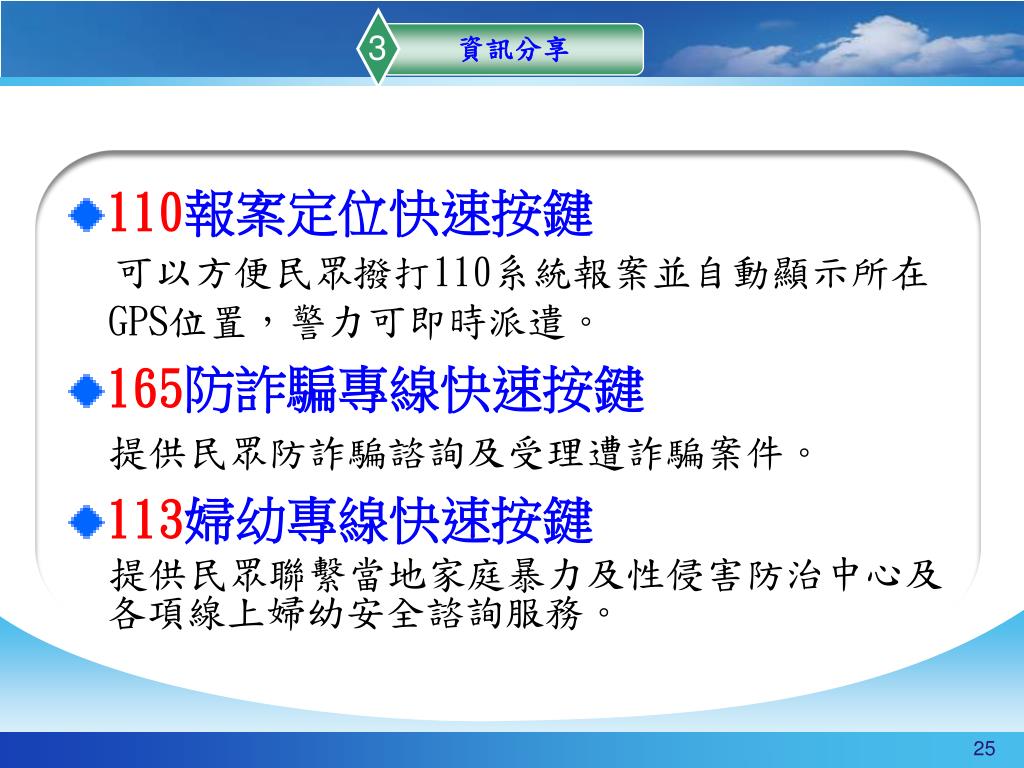 3 資訊分享

110報案定位快速按鍵

可以方便民眾撥打110系統報案並自動顯示所在GPS位置，警力可即時派遣。

165防詐騙專線快速按鍵

提供民眾防詐騙諮詢及受理遭詐騙案件。

113婦幼專線快速按鍵

提供民眾聯繫當地家庭暴力及性侵害防治中心及各項線上婦幼安全諮詢服務。

25